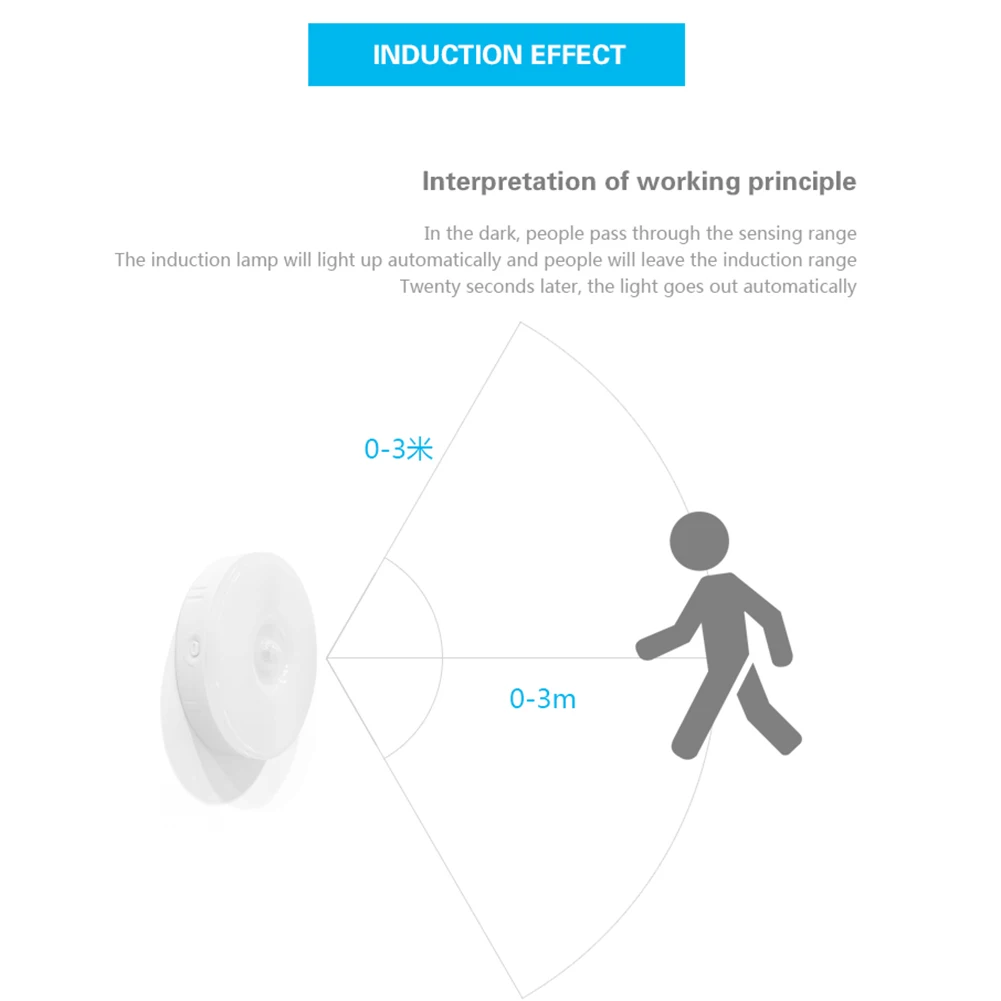 INDUCTION EFFECT

Interpretation of working principle

In the dark, people pass through the sensing range
The induction lamp will light up automatically and people will leave the induction range
Twenty seconds later, the light goes out automatically

0-3米

0-3m